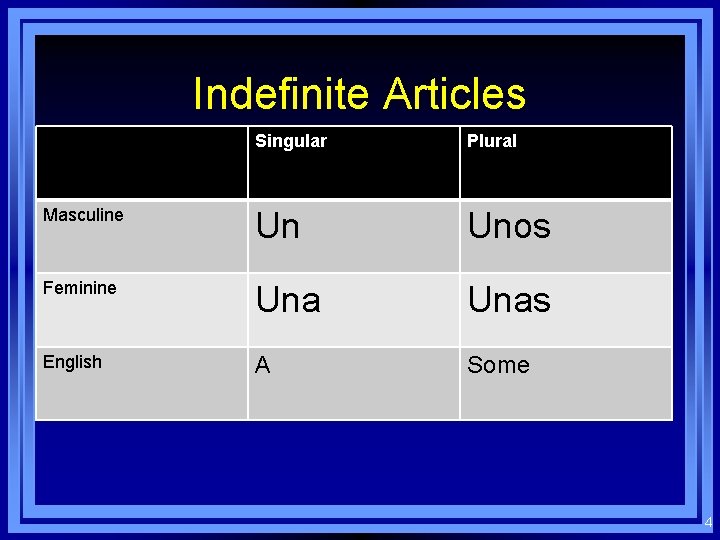 Indefinite Articles

| | Singular | Plural |
|---|---|---|
| Masculine | Un | Unos |
| Feminine | Una | Unas |
| English | A | Some |

4